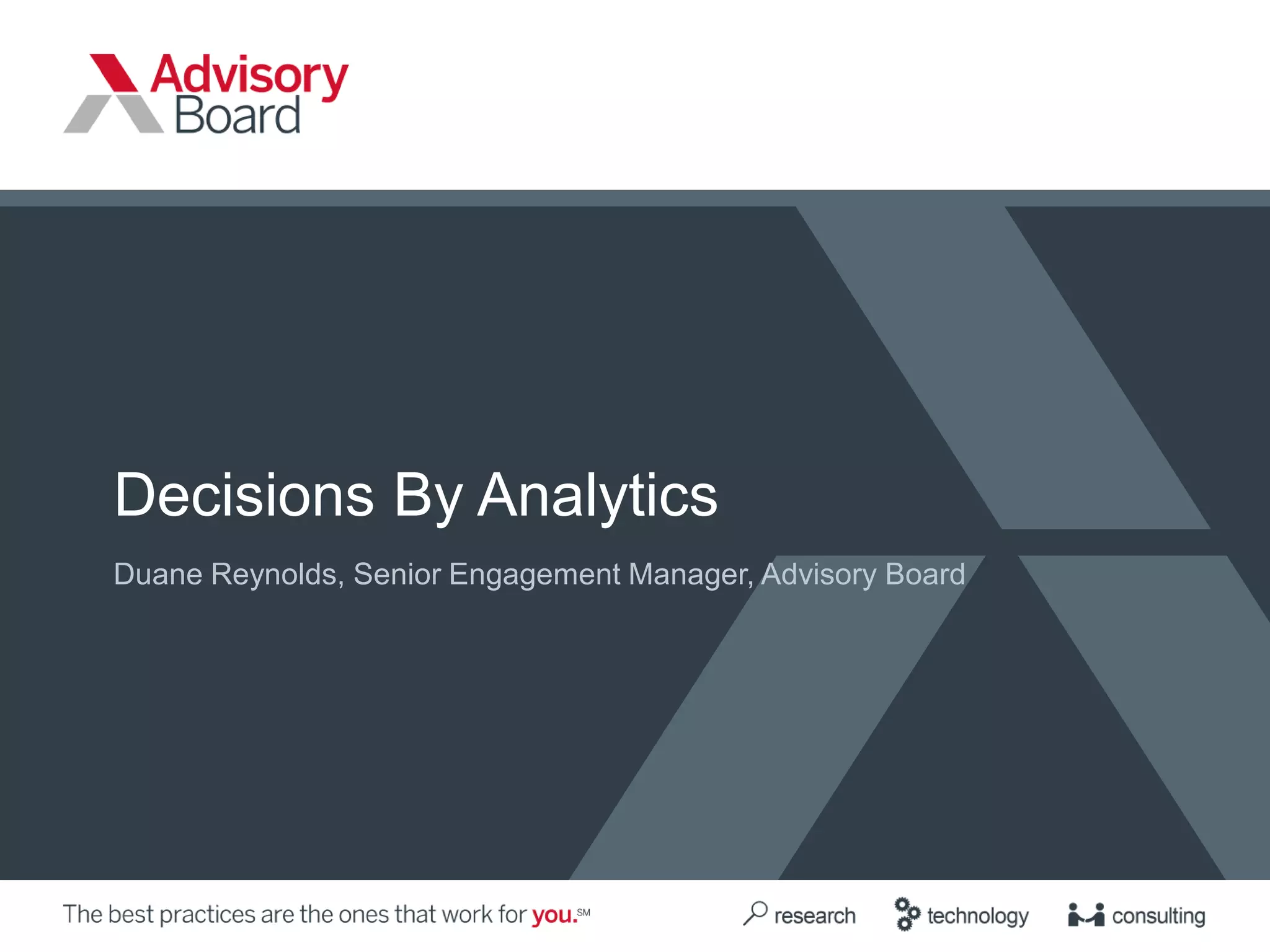 Advisory Board

Decisions By Analytics

Duane Reynolds, Senior Engagement Manager, Advisory Board

The best practices are the ones that work for you.SM

research technology consulting